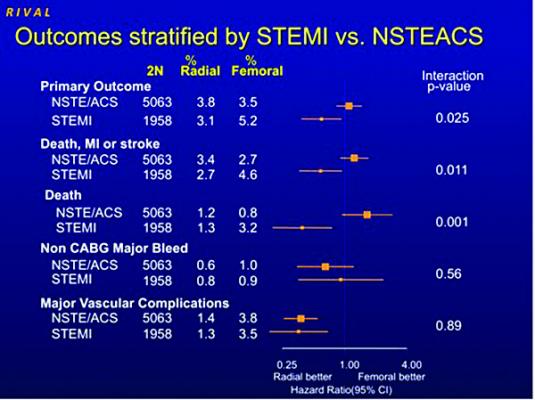 RIVAL

Outcomes stratified by STEMI vs. NSTEACS

| | 2N | % Radial | % Femoral | Interaction p-value |
|---|---|---|---|---|
| **Primary Outcome** | | | | |
| NSTE/ACS | 5063 | 3.8 | 3.5 | 0.025 |
| STEMI | 1958 | 3.1 | 5.2 | |
| **Death, MI or stroke** | | | | |
| NSTE/ACS | 5063 | 3.4 | 2.7 | 0.011 |
| STEMI | 1958 | 2.7 | 4.6 | |
| **Death** | | | | |
| NSTE/ACS | 5063 | 1.2 | 0.8 | 0.001 |
| STEMI | 1958 | 1.3 | 3.2 | |
| **Non CABG Major Bleed** | | | | |
| NSTE/ACS | 5063 | 0.6 | 1.0 | 0.56 |
| STEMI | 1958 | 0.8 | 0.9 | |
| **Major Vascular Complications** | | | | |
| NSTE/ACS | 5063 | 1.4 | 3.8 | 0.89 |
| STEMI | 1958 | 1.3 | 3.5 | |

0.25 1.00 4.00
Radial better Femoral better
Hazard Ratio(95% CI)